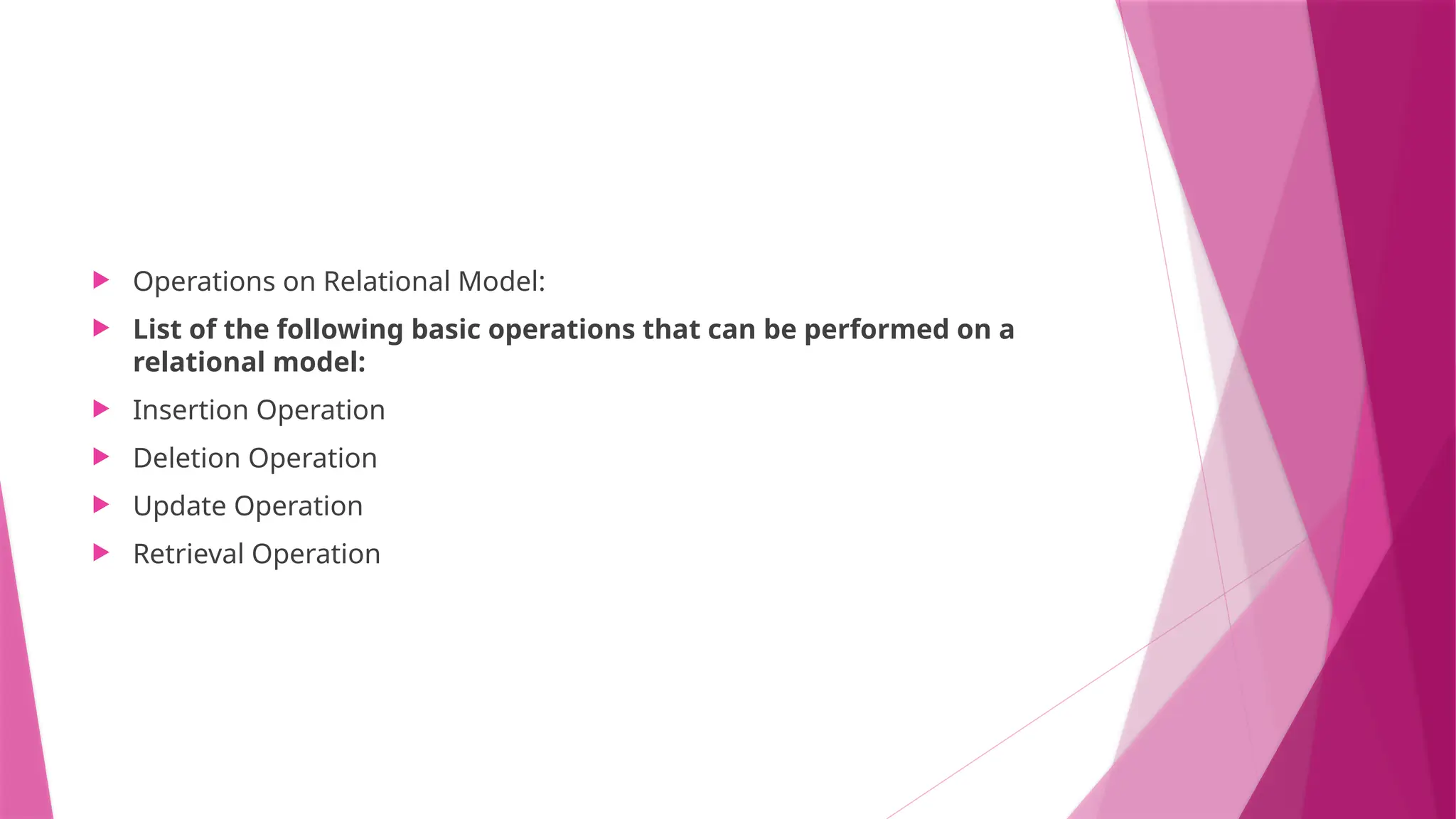 Operations on Relational Model:

List of the following basic operations that can be performed on a relational model:

Insertion Operation

Deletion Operation

Update Operation

Retrieval Operation